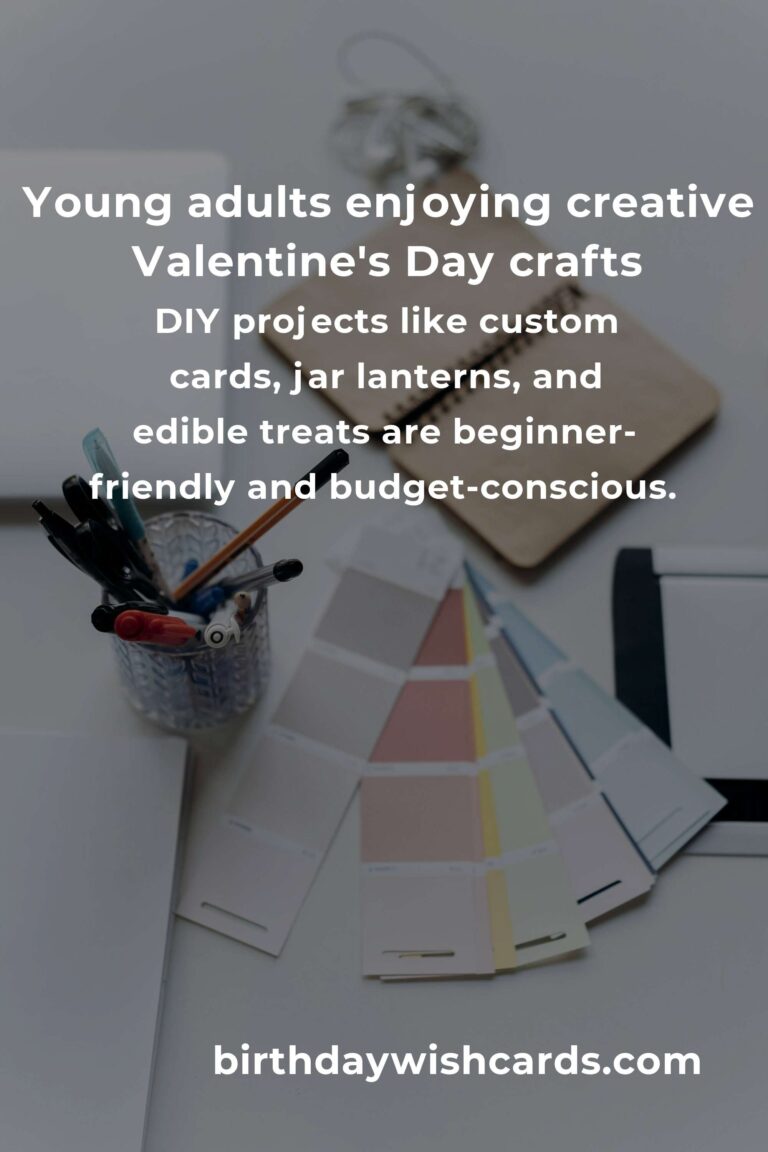 Young adults enjoying creative Valentine's Day crafts

DIY projects like custom cards, jar lanterns, and edible treats are beginner-friendly and budget-conscious.

birthdaywishcards.com